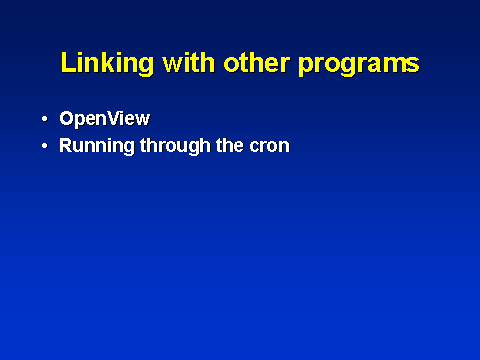 Linking with other programs

• OpenView
• Running through the cron